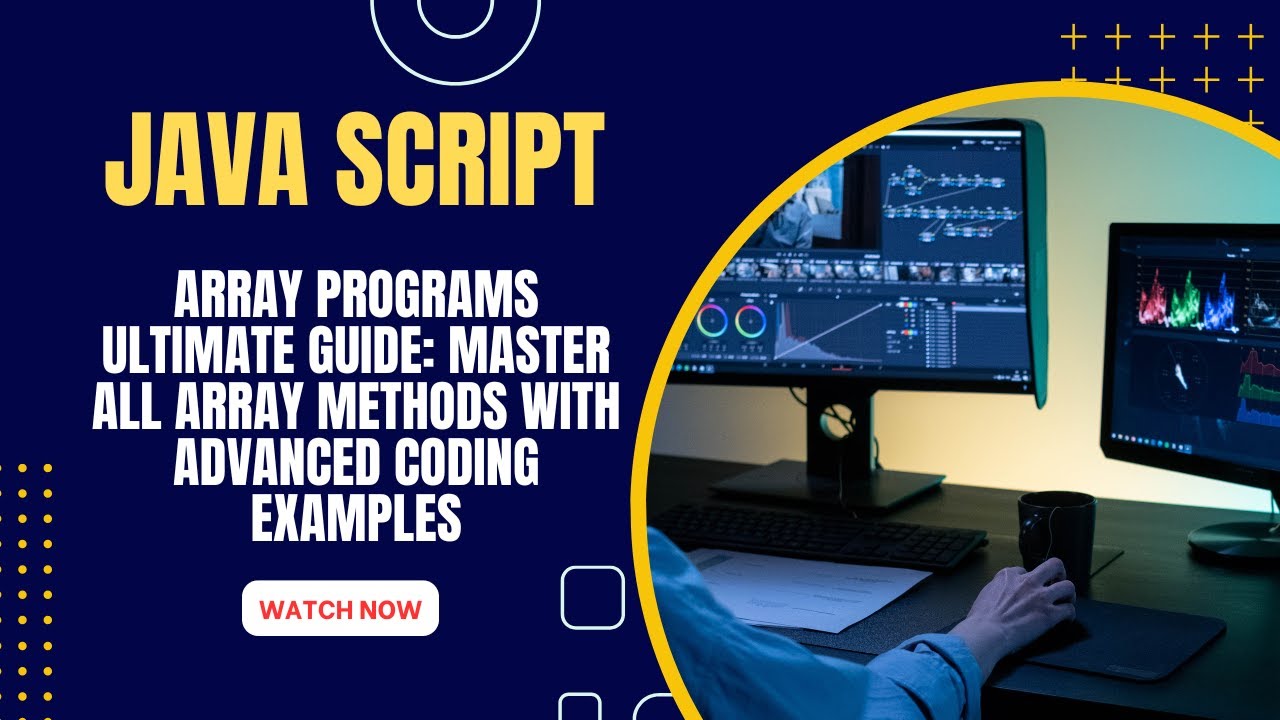 JAVA SCRIPT

ARRAY PROGRAMS ULTIMATE GUIDE: MASTER ALL ARRAY METHODS WITH ADVANCED CODING EXAMPLES

WATCH NOW